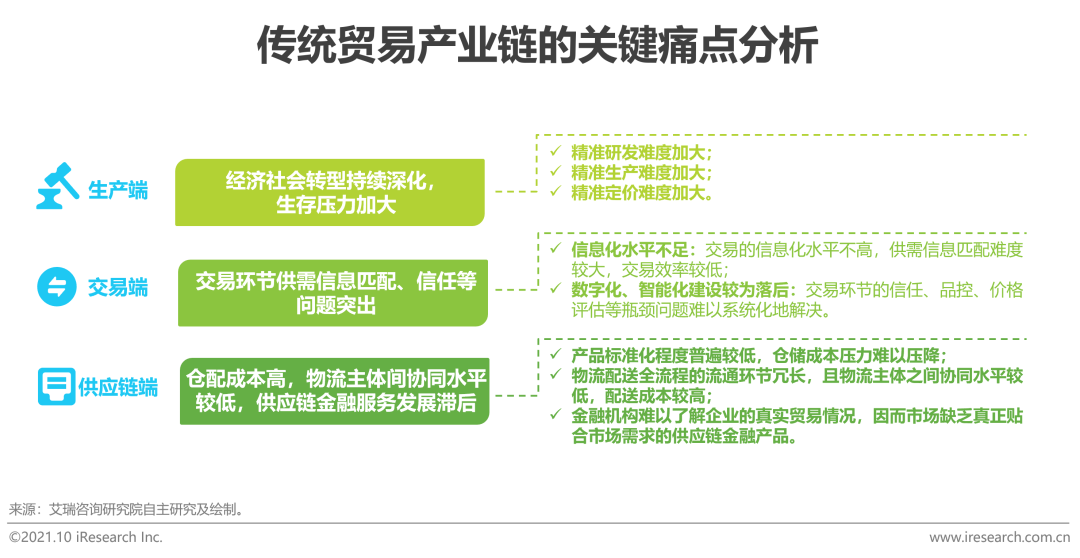 传统贸易产业链的关键痛点分析

生产端

经济社会转型持续深化，生存压力加大

✓ 精准研发难度加大；
✓ 精准生产难度加大；
✓ 精准定价难度加大。

交易端

交易环节供需信息匹配、信任等问题突出

✓ 信息化水平不足：交易的信息化水平不高，供需信息匹配难度较大，交易效率较低；
✓ 数字化、智能化建设较为落后：交易环节的信任、品控、价格评估等瓶颈问题难以系统化地解决。

供应链端

仓配成本高，物流主体间协同水平较低，供应链金融服务发展滞后

✓ 产品标准化程度普遍较低，仓储成本压力难以压降；
✓ 物流配送全流程的流通环节冗长，且物流主体之间协同水平较低，配送成本较高；
✓ 金融机构难以了解企业的真实贸易情况，因而市场缺乏真正贴合市场需求的供应链金融产品。

来源：艾瑞咨询研究院自主研究及绘制。

©2021.10 iResearch Inc.

www.iresearch.com.cn